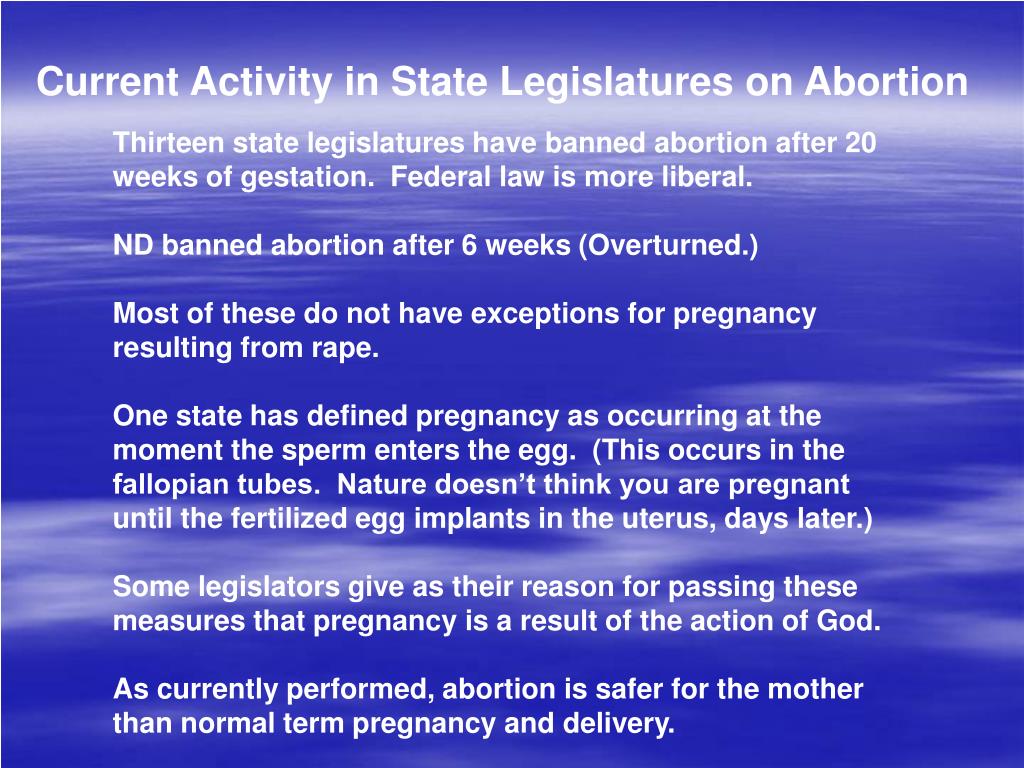 Current Activity in State Legislatures on Abortion

Thirteen state legislatures have banned abortion after 20 weeks of gestation.  Federal law is more liberal.

ND banned abortion after 6 weeks (Overturned.)

Most of these do not have exceptions for pregnancy resulting from rape.

One state has defined pregnancy as occurring at the moment the sperm enters the egg.  (This occurs in the fallopian tubes.  Nature doesn’t think you are pregnant until the fertilized egg implants in the uterus, days later.)

Some legislators give as their reason for passing these measures that pregnancy is a result of the action of God.

As currently performed, abortion is safer for the mother than normal term pregnancy and delivery.